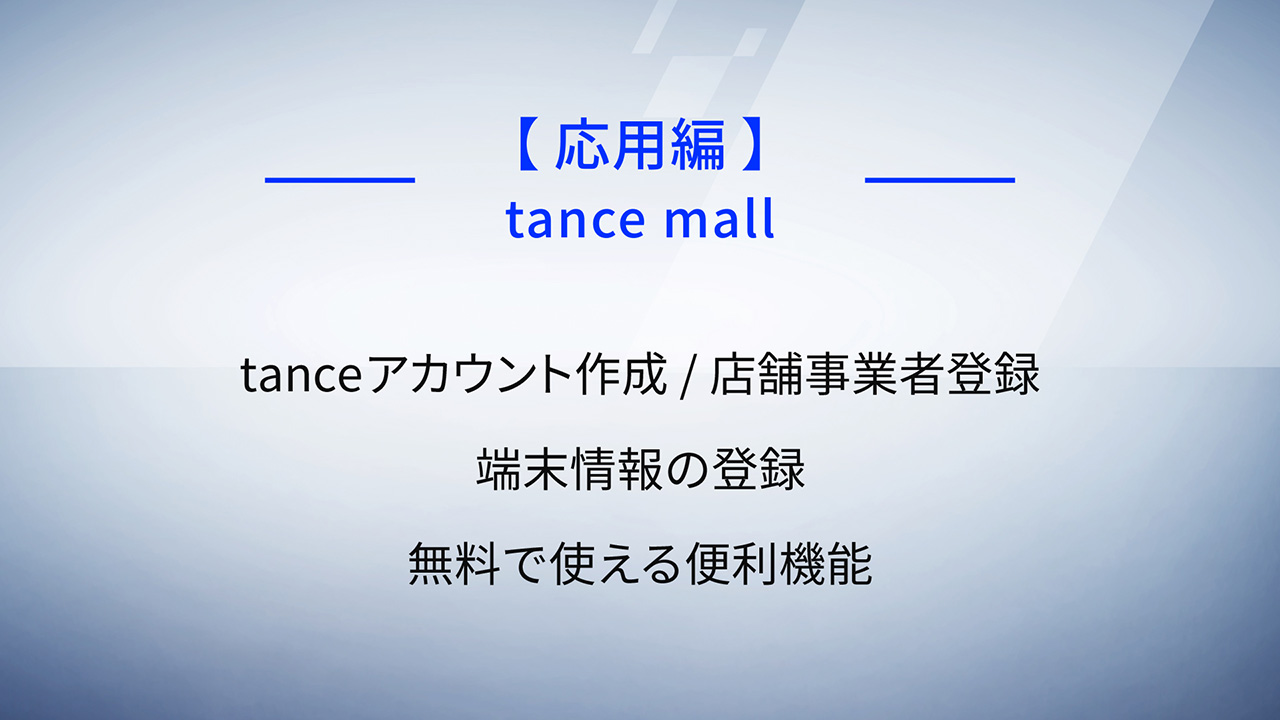 【 応用編 】

tance mall

tanceアカウント作成 / 店舗事業者登録

端末情報の登録

無料で使える便利機能